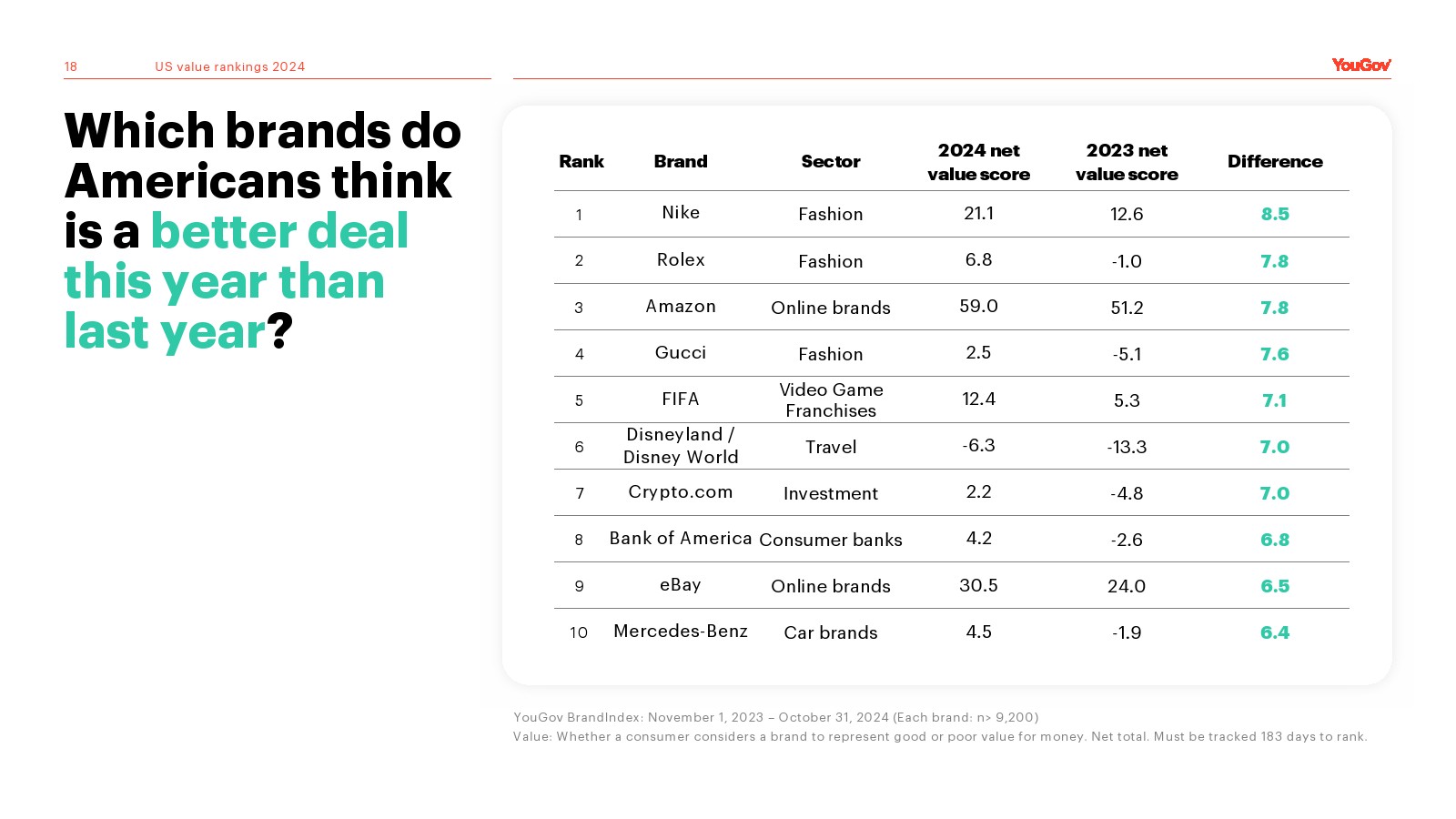 18 US value rankings 2024

YouGov

Which brands do Americans think is a better deal this year than last year?

| Rank | Brand | Sector | 2024 net value score | 2023 net value score | Difference |
|---|---|---|---|---|---|
| 1 | Nike | Fashion | 21.1 | 12.6 | 8.5 |
| 2 | Rolex | Fashion | 6.8 | -1.0 | 7.8 |
| 3 | Amazon | Online brands | 59.0 | 51.2 | 7.8 |
| 4 | Gucci | Fashion | 2.5 | -5.1 | 7.6 |
| 5 | FIFA | Video Game Franchises | 12.4 | 5.3 | 7.1 |
| 6 | Disneyland / Disney World | Travel | -6.3 | -13.3 | 7.0 |
| 7 | Crypto.com | Investment | 2.2 | -4.8 | 7.0 |
| 8 | Bank of America | Consumer banks | 4.2 | -2.6 | 6.8 |
| 9 | eBay | Online brands | 30.5 | 24.0 | 6.5 |
| 10 | Mercedes-Benz | Car brands | 4.5 | -1.9 | 6.4 |

YouGov BrandIndex: November 1, 2023 – October 31, 2024 (Each brand: n> 9,200)
Value: Whether a consumer considers a brand to represent good or poor value for money. Net total. Must be tracked 183 days to rank.